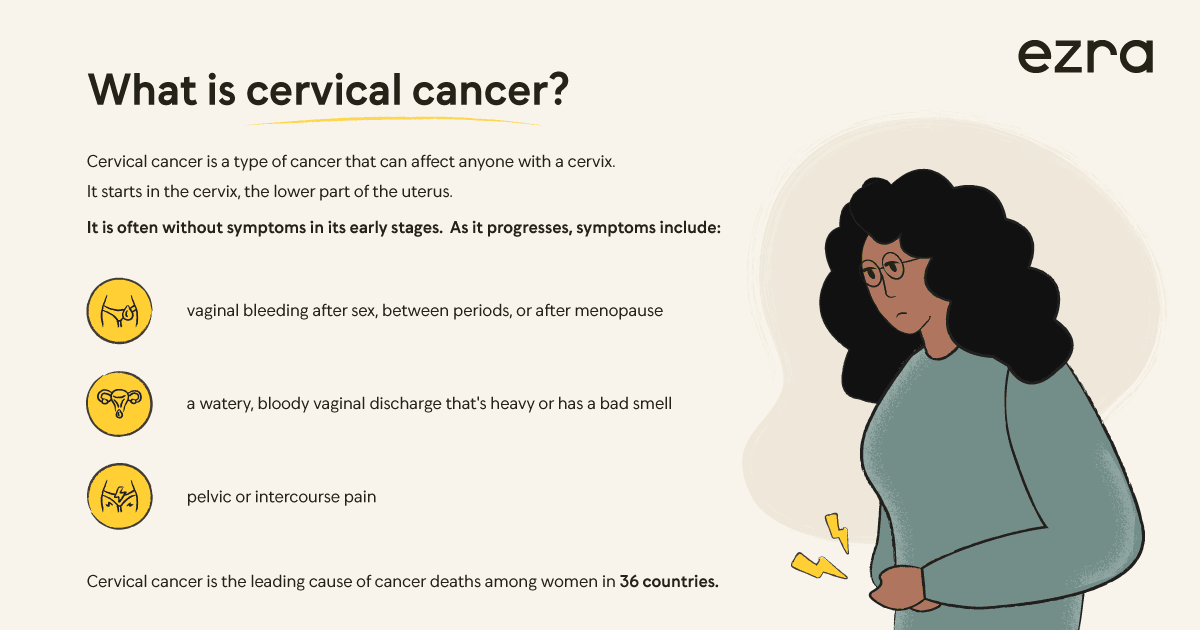 ezra

What is cervical cancer?

Cervical cancer is a type of cancer that can affect anyone with a cervix.
It starts in the cervix, the lower part of the uterus.

It is often without symptoms in its early stages. As it progresses, symptoms include:

vaginal bleeding after sex, between periods, or after menopause

a watery, bloody vaginal discharge that's heavy or has a bad smell

pelvic or intercourse pain

Cervical cancer is the leading cause of cancer deaths among women in 36 countries.